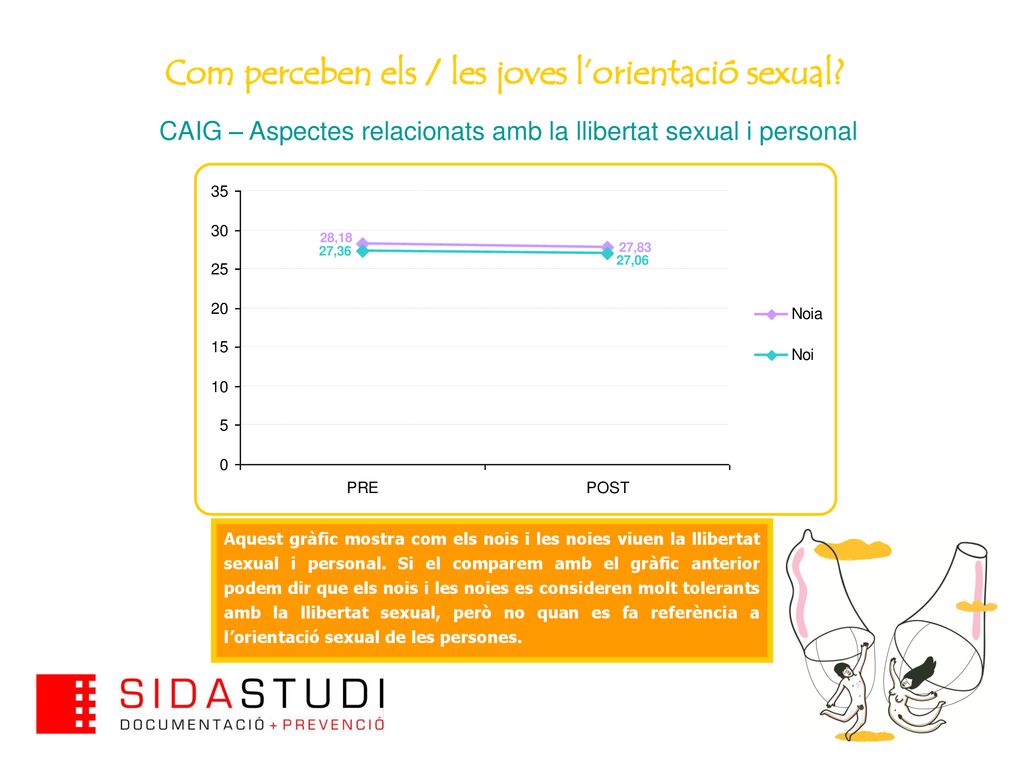 Com perceben els / les joves l'orientació sexual?

CAIG – Aspectes relacionats amb la llibertat sexual i personal

35
30
25
20
15
10
5
0

28,18
27,36
27,83
27,06

PRE
POST

Noia
Noi

Aquest gràfic mostra com els nois i les noies viuen la llibertat sexual i personal. Si el comparem amb el gràfic anterior podem dir que els nois i les noies es consideren molt tolerants amb la llibertat sexual, però no quan es fa referència a l'orientació sexual de les persones.

SIDASTUDI
DOCUMENTACIÓ + PREVENCIÓ